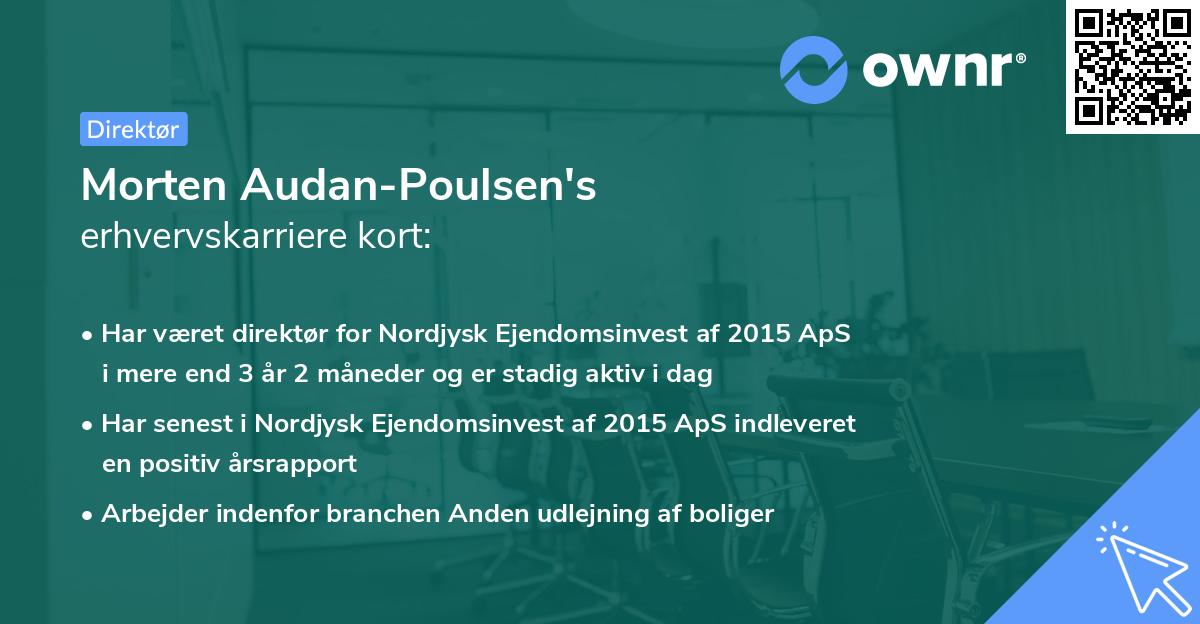 ownr®

Direktør

Morten Audan-Poulsen's
erhvervskarriere kort:

• Har været direktør for Nordjysk Ejendomsinvest af 2015 ApS i mere end 3 år 2 måneder og er stadig aktiv i dag

• Har senest i Nordjysk Ejendomsinvest af 2015 ApS indleveret en positiv årsrapport

• Arbejder indenfor branchen Anden udlejning af boliger